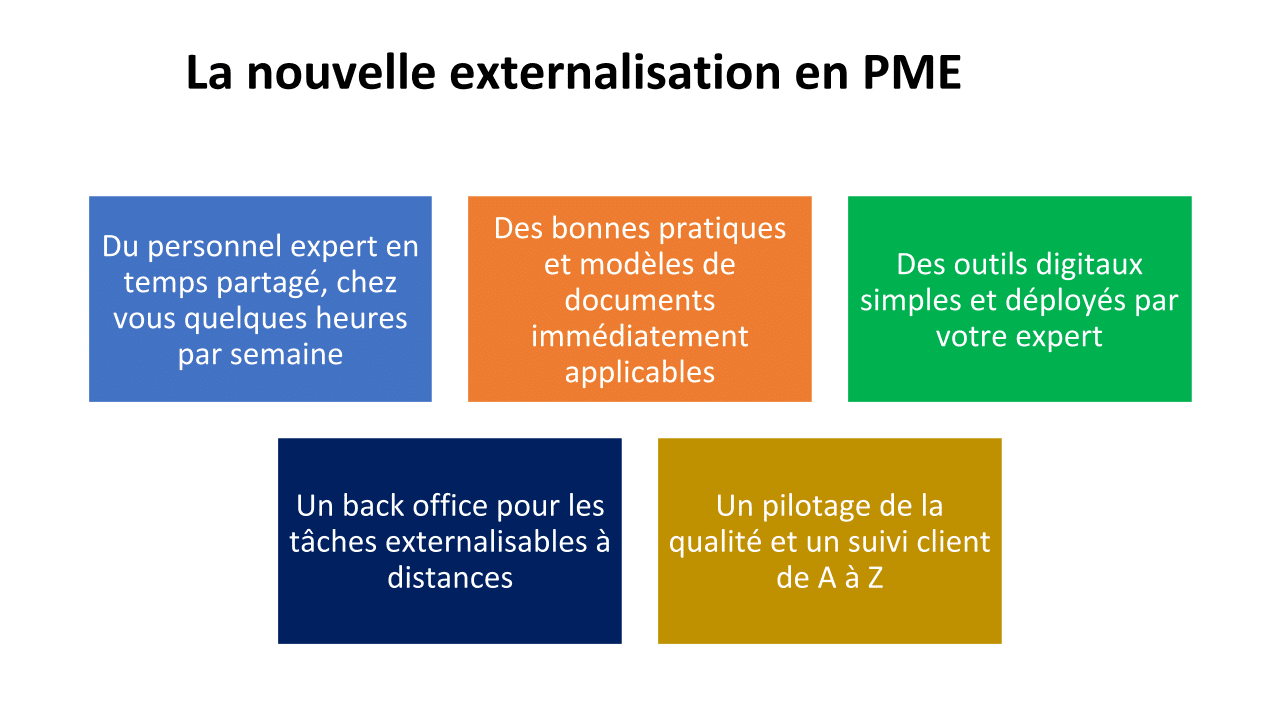 La nouvelle externalisation en PME

Du personnel expert en temps partagé, chez vous quelques heures par semaine

Des bonnes pratiques et modèles de documents immédiatement applicables

Des outils digitaux simples et déployés par votre expert

Un back office pour les tâches externalisables à distances

Un pilotage de la qualité et un suivi client de A à Z